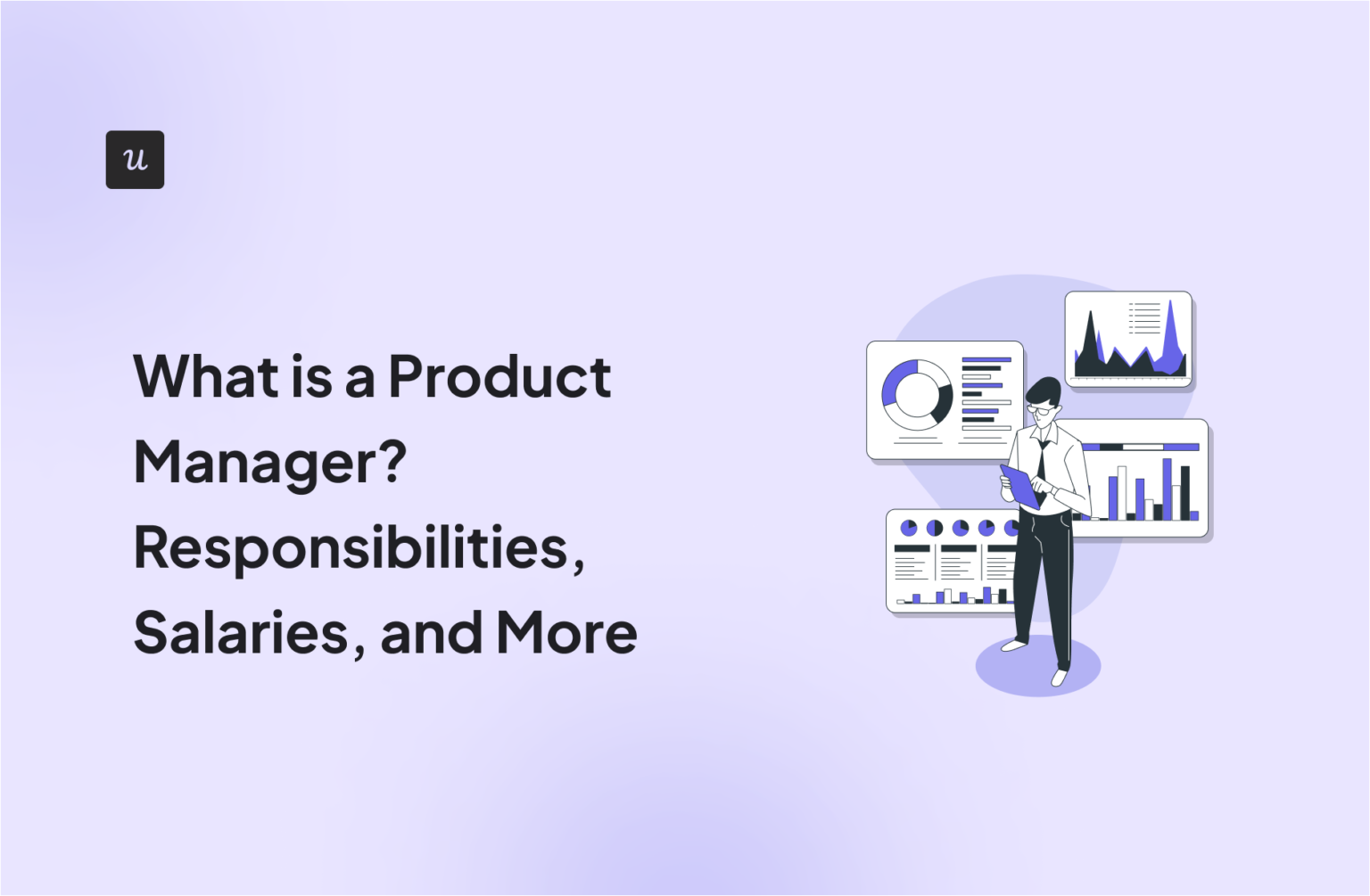 u

What is a Product Manager? Responsibilities, Salaries, and More